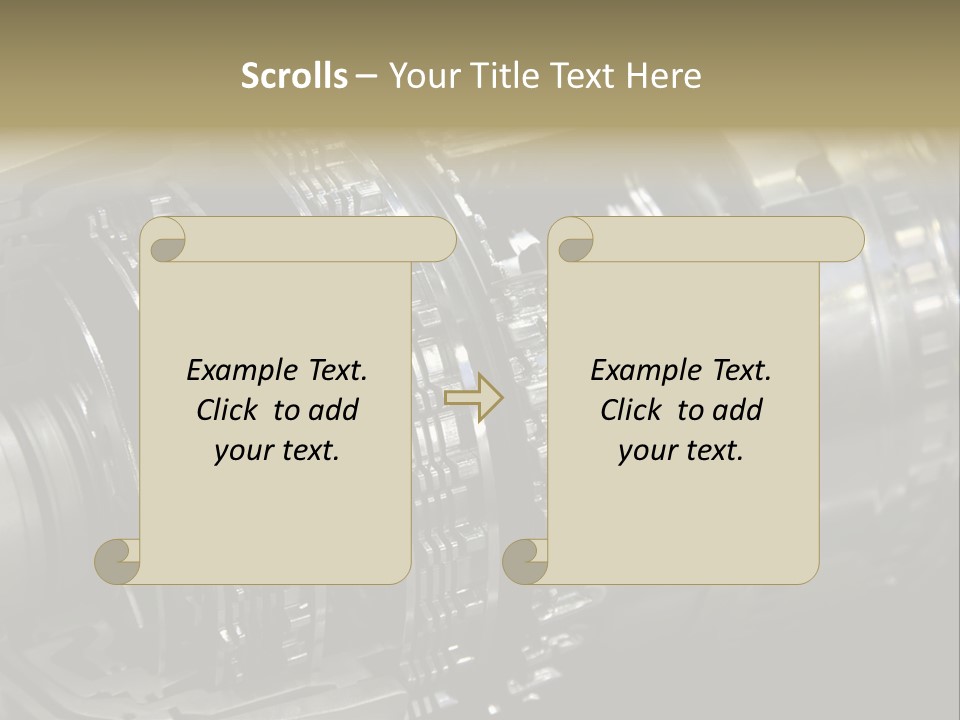 Scrolls – Your Title Text Here

Example Text. Click to add your text.

Example Text. Click to add your text.